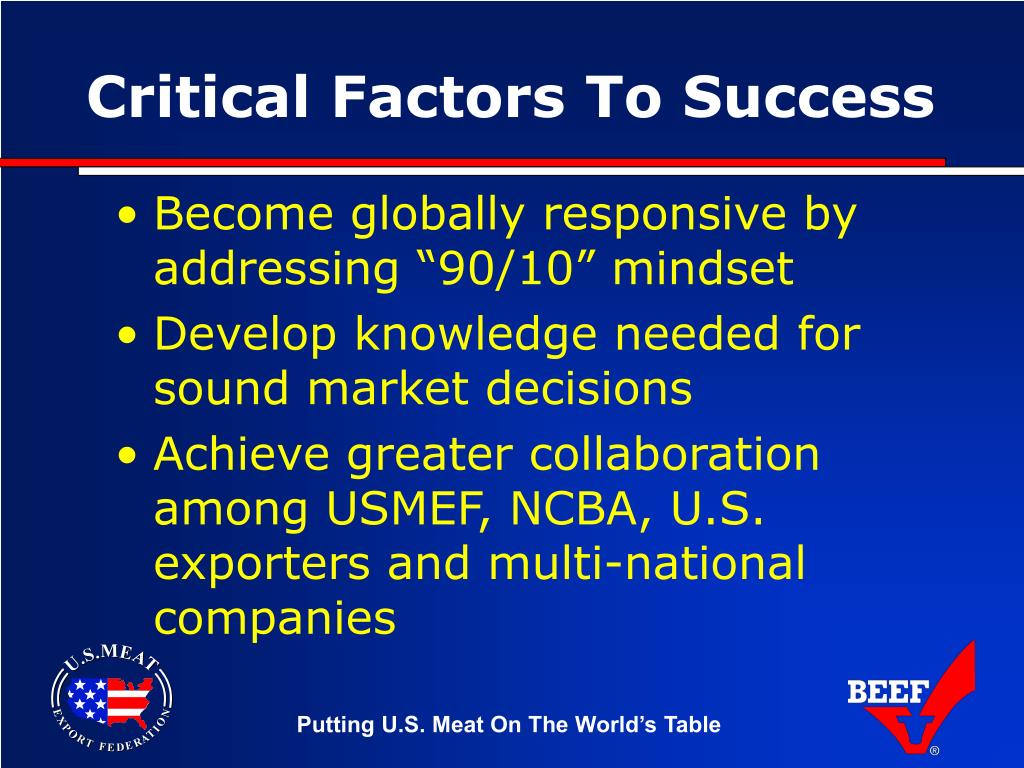 Critical Factors To Success

• Become globally responsive by addressing “90/10” mindset
• Develop knowledge needed for sound market decisions
• Achieve greater collaboration among USMEF, NCBA, U.S. exporters and multi-national companies

U.S. MEAT EXPORT FEDERATION

Putting U.S. Meat On The World’s Table

BEEF ®